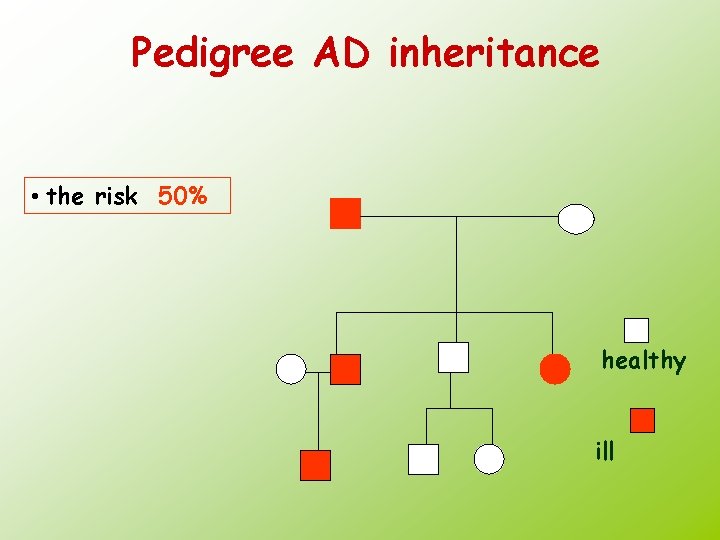 Pedigree AD inheritance

• the risk 50%

healthy

ill